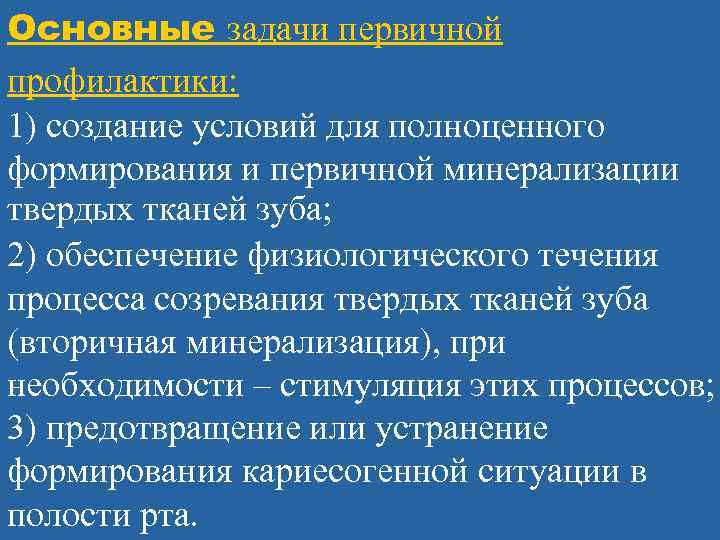 Основные задачи первичной профилактики:

1) создание условий для полноценного формирования и первичной минерализации твердых тканей зуба;

2) обеспечение физиологического течения процесса созревания твердых тканей зуба (вторичная минерализация), при необходимости – стимуляция этих процессов;

3) предотвращение или устранение формирования кариесогенной ситуации в полости рта.